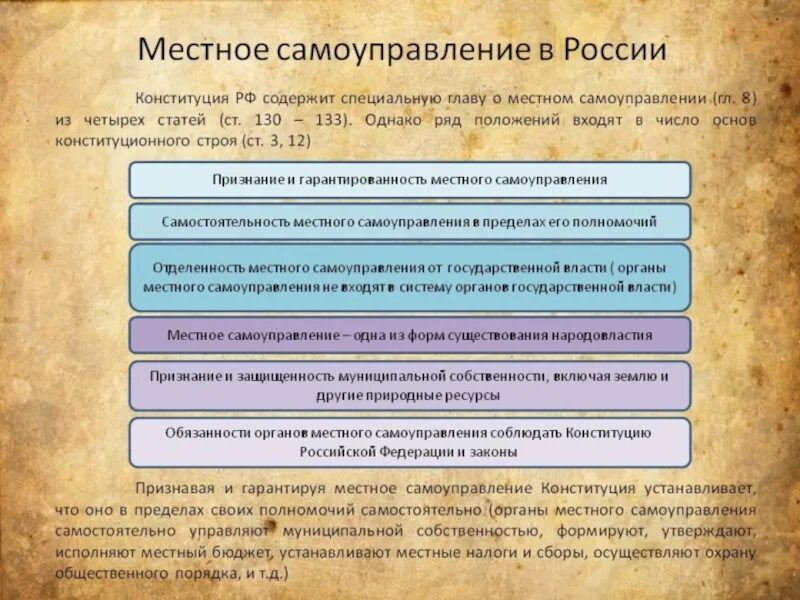 Местное самоуправление в России

Конституция РФ содержит специальную главу о местном самоуправлении (гл. 8) из четырех статей (ст. 130 – 133). Однако ряд положений входят в число основ конституционного строя (ст. 3, 12)

Признание и гарантированность местного самоуправления

Самостоятельность местного самоуправления в пределах его полномочий

Отделенность местного самоуправления от государственной власти ( органы местного самоуправления не входят в систему органов государственной власти)

Местное самоуправление – одна из форм существования народовластия

Признание и защищенность муниципальной собственности, включая землю и другие природные ресурсы

Обязанности органов местного самоуправления соблюдать Конституцию Российской Федерации и законы

Признавая и гарантируя местное самоуправление Конституция устанавливает, что оно в пределах своих полномочий самостоятельно (органы местного самоуправления самостоятельно управляют муниципальной собственностью, формируют, утверждают, исполняют местный бюджет, устанавливают местные налоги и сборы, осуществляют охрану общественного порядка, и т.д.)